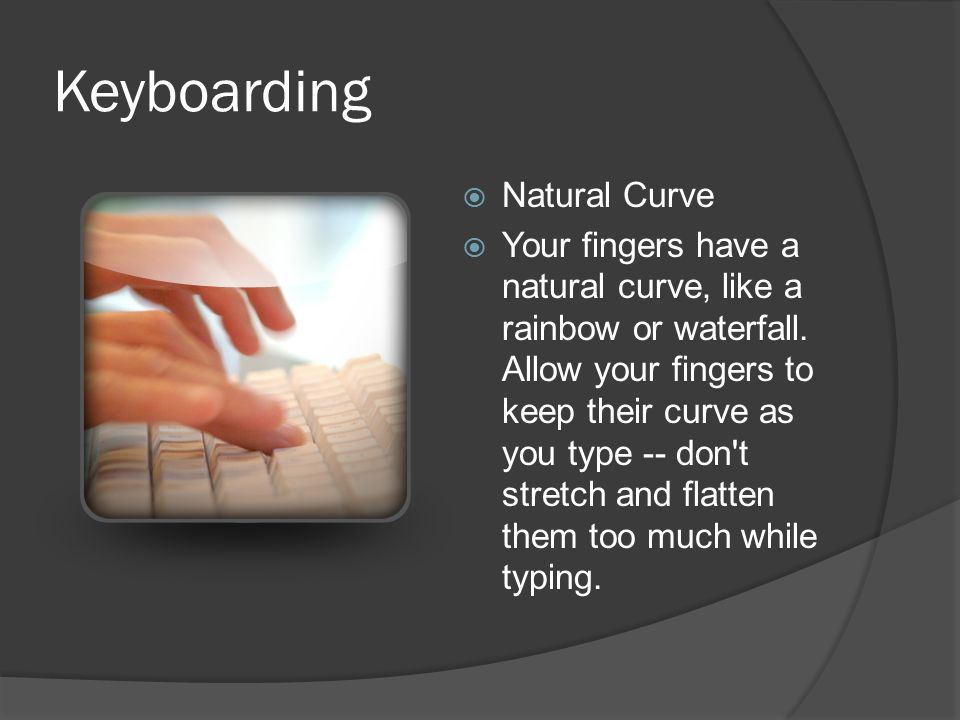 Keyboarding

Natural Curve

Your fingers have a natural curve, like a rainbow or waterfall. Allow your fingers to keep their curve as you type -- don't stretch and flatten them too much while typing.